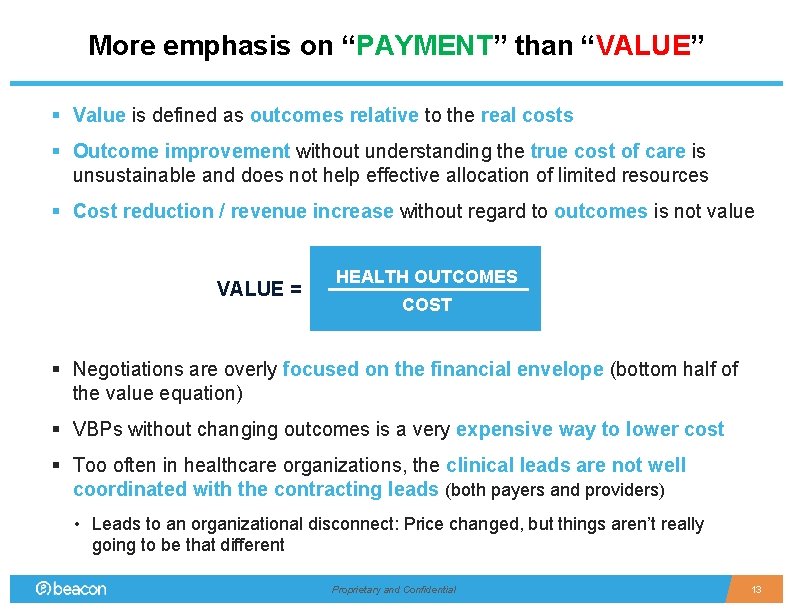 More emphasis on “PAYMENT” than “VALUE”

▪ Value is defined as outcomes relative to the real costs

▪ Outcome improvement without understanding the true cost of care is unsustainable and does not help effective allocation of limited resources

▪ Cost reduction / revenue increase without regard to outcomes is not value

VALUE = $\frac{\text{HEALTH OUTCOMES}}{\text{COST}}$

▪ Negotiations are overly focused on the financial envelope (bottom half of the value equation)

▪ VBPs without changing outcomes is a very expensive way to lower cost

▪ Too often in healthcare organizations, the clinical leads are not well coordinated with the contracting leads (both payers and providers)

• Leads to an organizational disconnect: Price changed, but things aren’t really going to be that different

beacon

Proprietary and Confidential

13